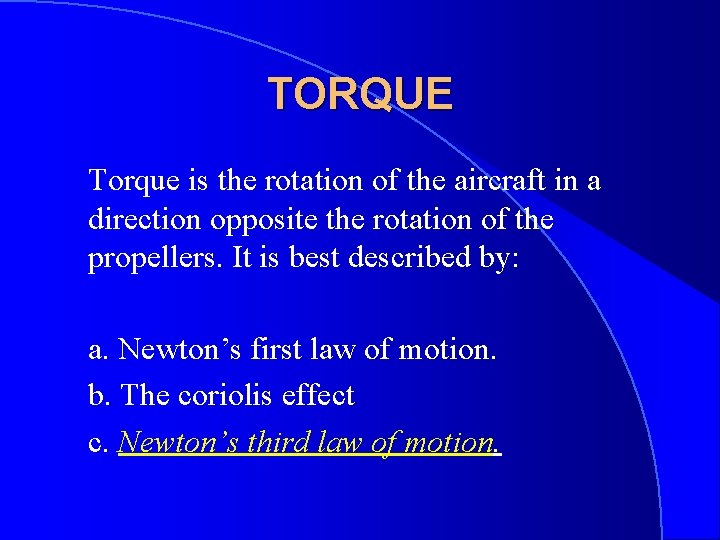 TORQUE

Torque is the rotation of the aircraft in a direction opposite the rotation of the propellers. It is best described by:

a. Newton’s first law of motion.

b. The coriolis effect

c. Newton’s third law of motion.